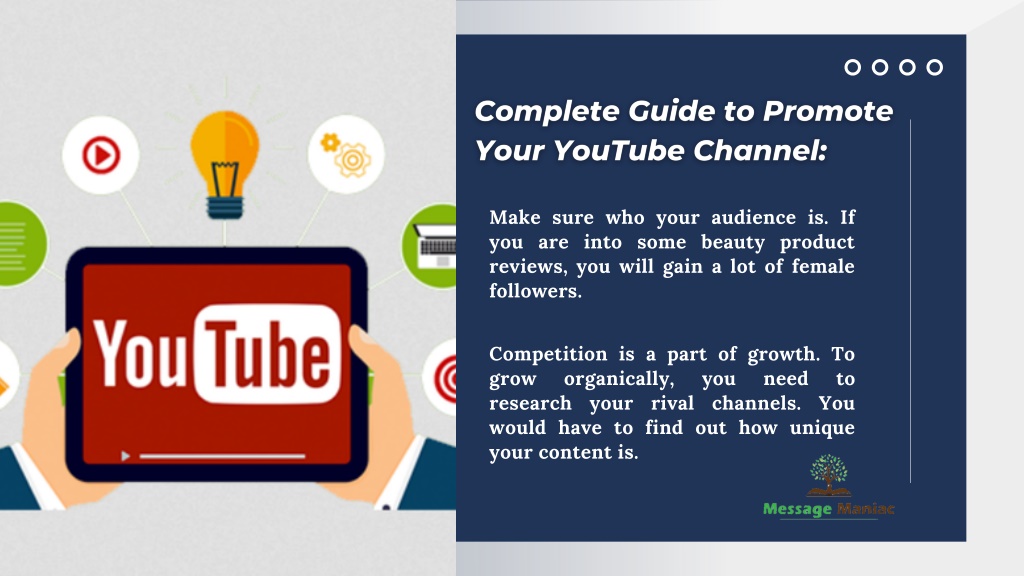 YouTube

Complete Guide to Promote Your YouTube Channel:

Make sure who your audience is. If you are into some beauty product reviews, you will gain a lot of female followers.

Competition is a part of growth. To grow organically, you need to research your rival channels. You would have to find out how unique your content is.

Message Maniac